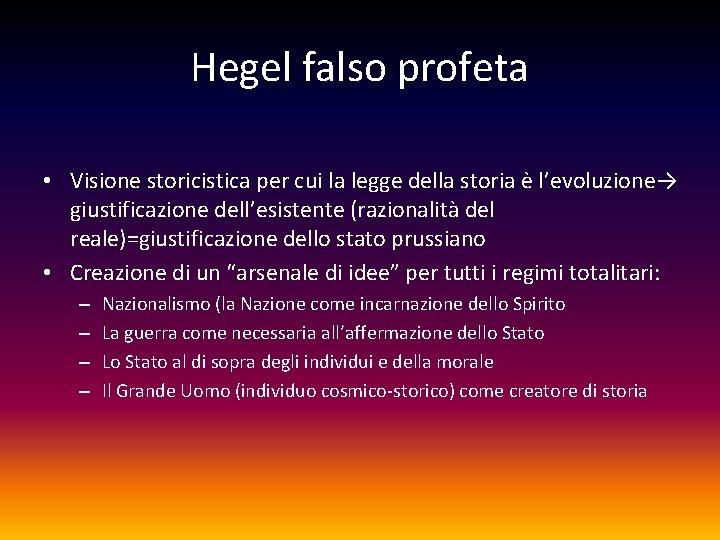 Hegel falso profeta

• Visione storicistica per cui la legge della storia è l'evoluzione→ giustificazione dell'esistente (razionalità del reale)=giustificazione dello stato prussiano
• Creazione di un "arsenale di idee" per tutti i regimi totalitari:
– Nazionalismo (la Nazione come incarnazione dello Spirito
– La guerra come necessaria all'affermazione dello Stato
– Lo Stato al di sopra degli individui e della morale
– Il Grande Uomo (individuo cosmico-storico) come creatore di storia